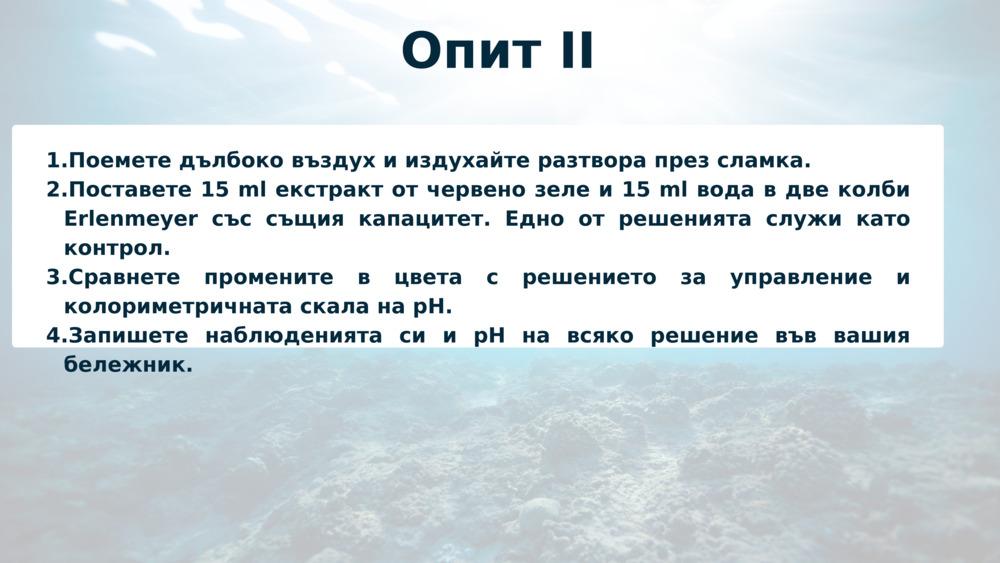 Опит II

1.Поемете дълбоко въздух и издухайте разтвора през сламка.
2.Поставете 15 ml екстракт от червено зеле и 15 ml вода в две колби Erlenmeyer със същия капацитет. Едно от решенията служи като контрол.
3.Сравнете промените в цвета с решението за управление и колориметричната скала на pH.
4.Запишете наблюденията си и pH на всяко решение във вашия бележник.